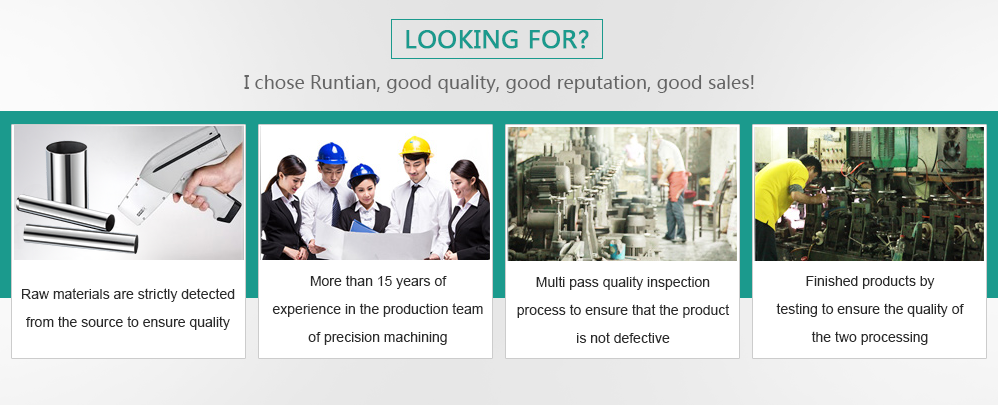 LOOKING FOR?

I chose Runtian, good quality, good reputation, good sales!

Raw materials are strictly detected from the source to ensure quality

More than 15 years of experience in the production team of precision machining

Multi pass quality inspection process to ensure that the product is not defective

Finished products by testing to ensure the quality of the two processing